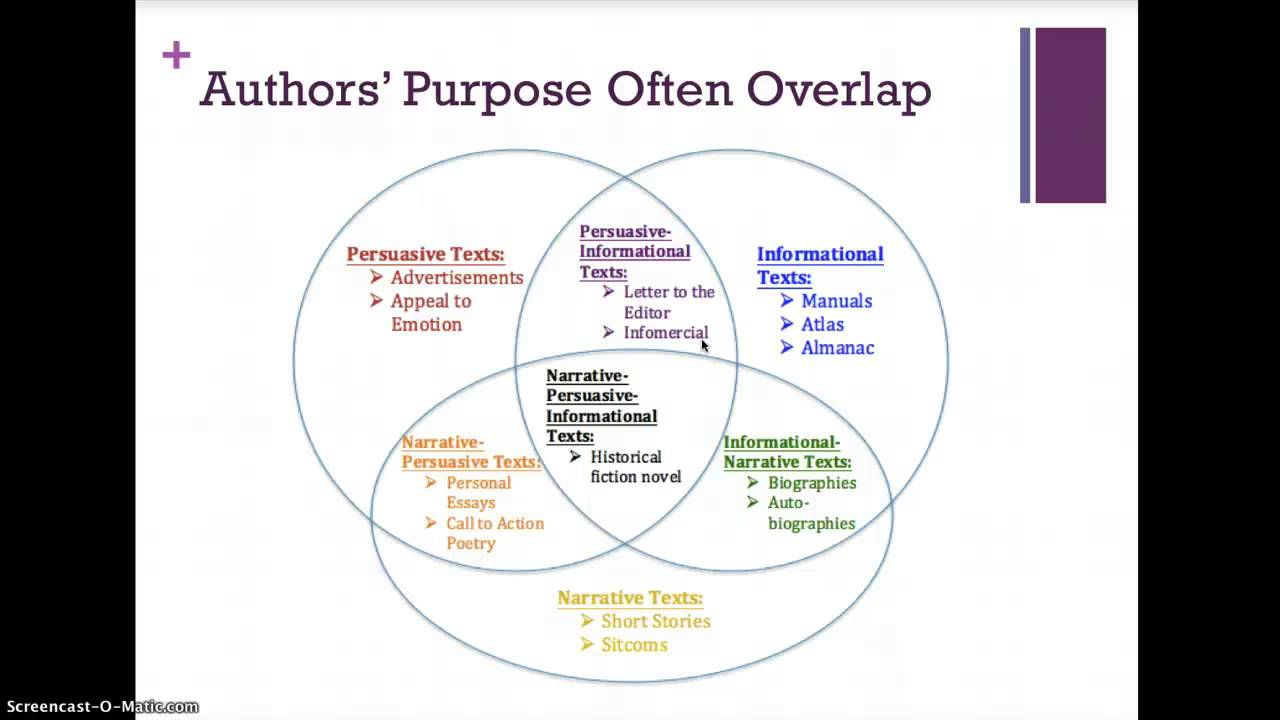 +

Authors' Purpose Often Overlap

Persuasive Texts:
➢ Advertisements
➢ Appeal to Emotion

Persuasive-Informational Texts:
➢ Letter to the Editor
➢ Infomercial

Informational Texts:
➢ Manuals
➢ Atlas
➢ Almanac

Narrative-Persuasive-Informational Texts:
➢ Historical fiction novel

Narrative-Persuasive Texts:
➢ Personal Essays
➢ Call to Action Poetry

Informational-Narrative Texts:
➢ Biographies
➢ Auto-biographies

Narrative Texts:
➢ Short Stories
➢ Sitcoms

Screencast-O-Matic.com